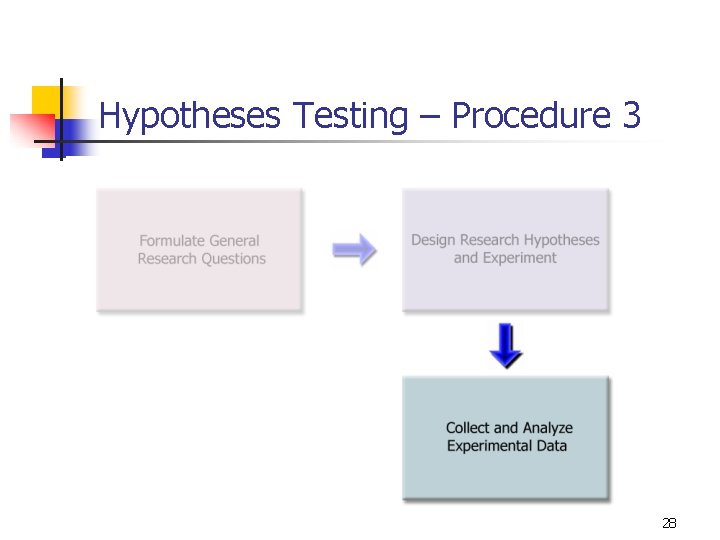 Hypotheses Testing – Procedure 3

Formulate General Research Questions

Design Research Hypotheses and Experiment

Collect and Analyze Experimental Data

28